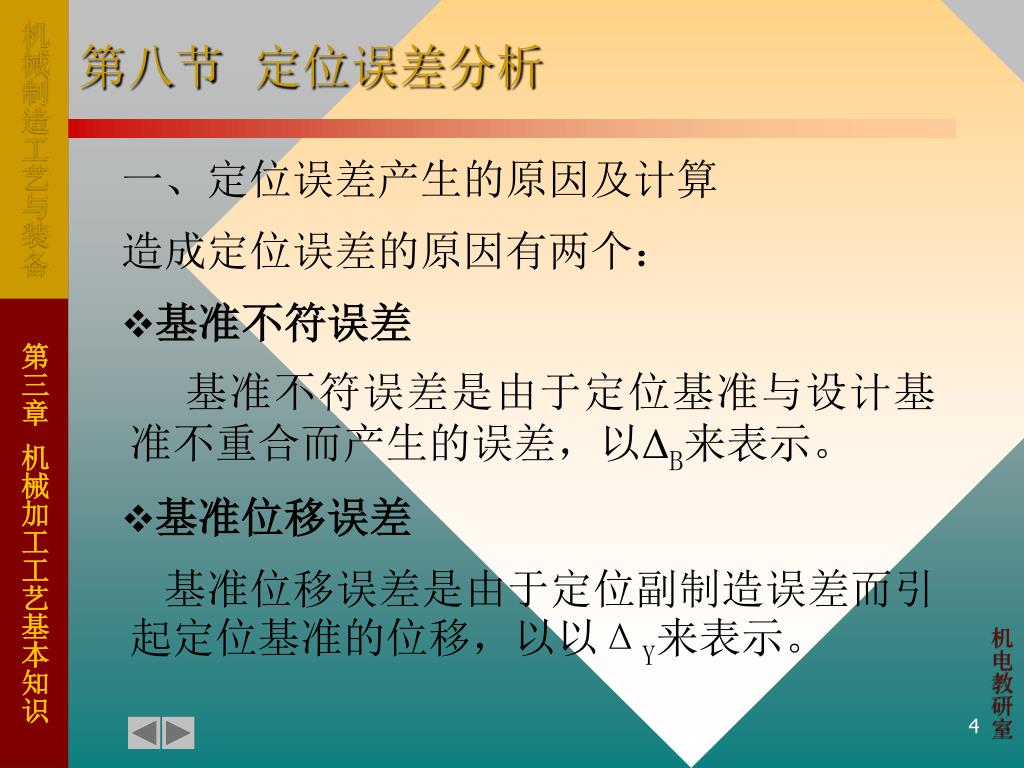 机械制造工艺与装备

第三章 机械加工工艺基本知识

第八节 定位误差分析

一、定位误差产生的原因及计算

造成定位误差的原因有两个：

❖基准不符误差

基准不符误差是由于定位基准与设计基准不重合而产生的误差，以$\Delta_B$来表示。

❖基准位移误差

基准位移误差是由于定位副制造误差而引起定位基准的位移，以以$\Delta_Y$来表示。

机电教研室

4